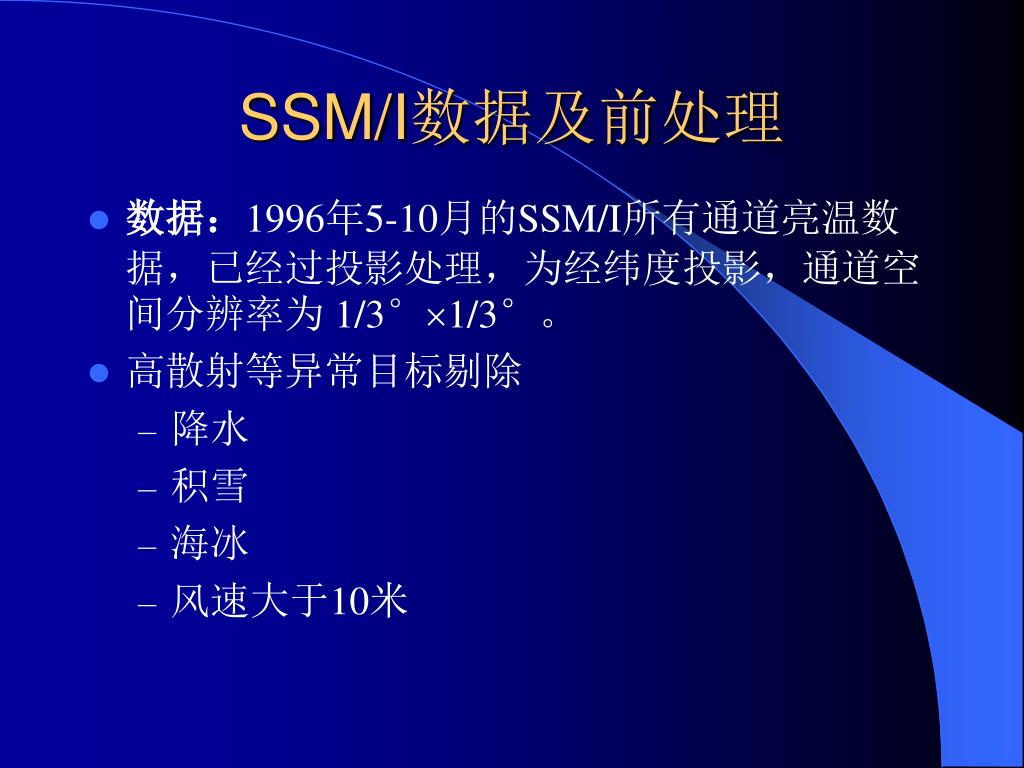 SSM/I数据及前处理

- 数据：1996年5-10月的SSM/I所有通道亮温数据，已经过投影处理，为经纬度投影，通道空间分辨率为 1/3°×1/3°。
- 高散射等异常目标剔除
  – 降水
  – 积雪
  – 海冰
  – 风速大于10米